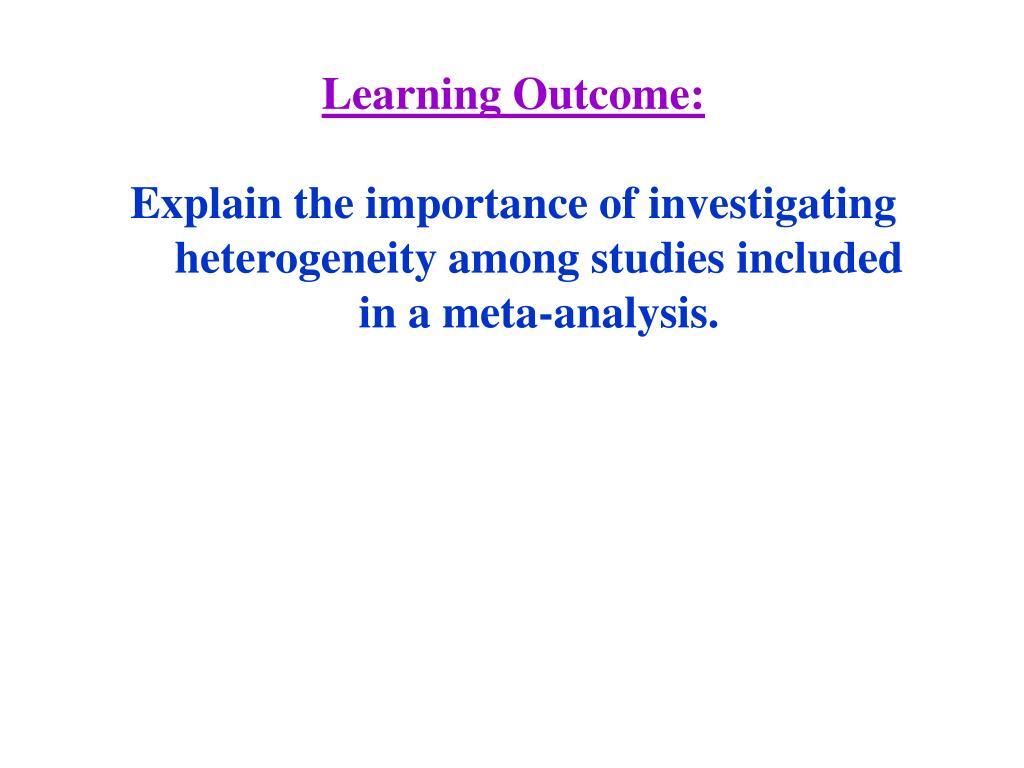 Learning Outcome:

Explain the importance of investigating heterogeneity among studies included in a meta-analysis.